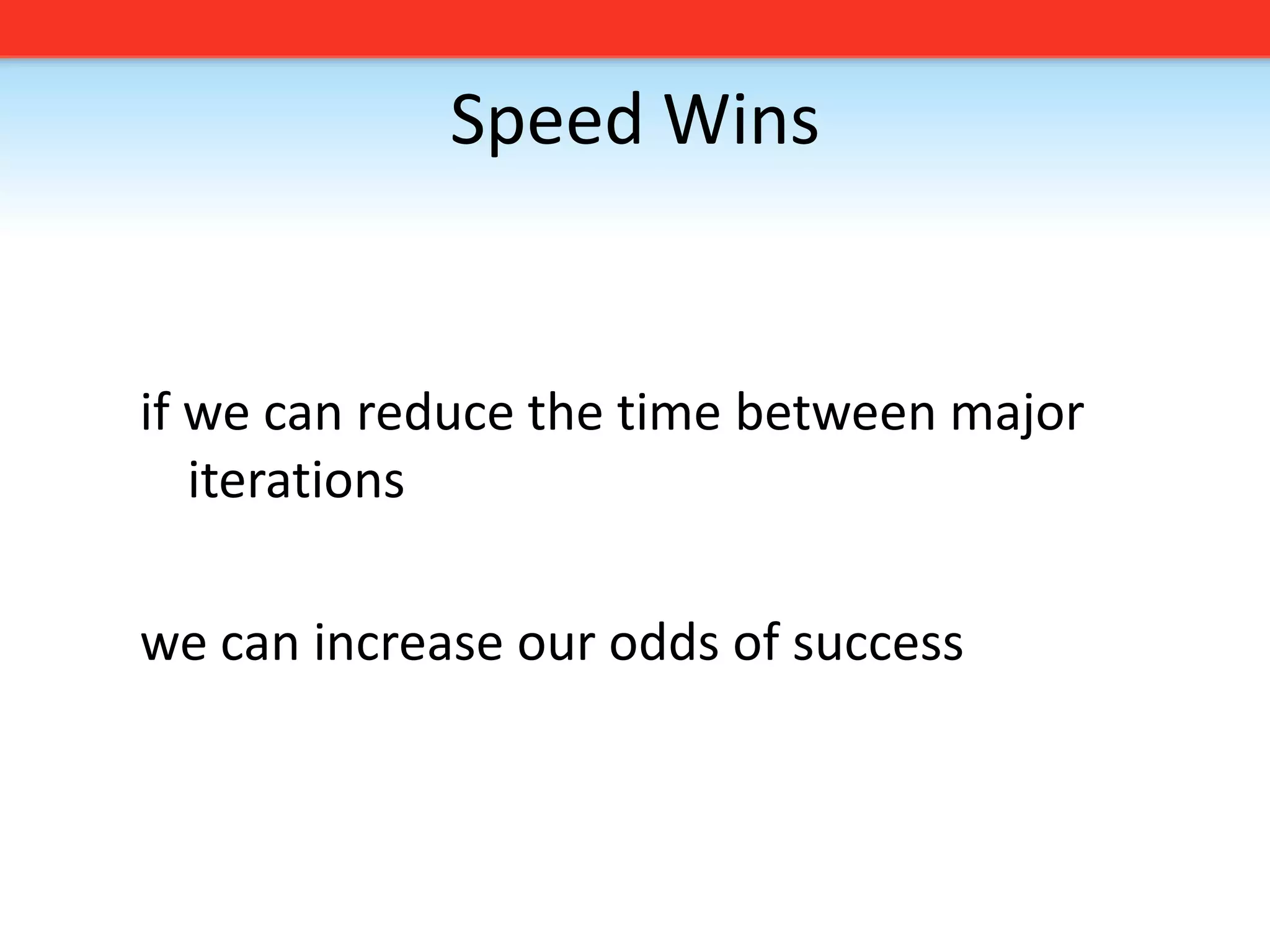 Speed Wins

if we can reduce the time between major iterations

we can increase our odds of success